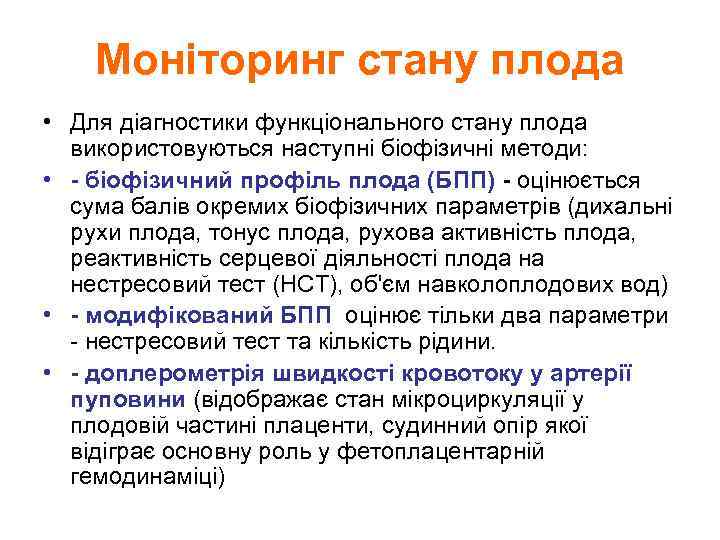 Моніторинг стану плода

• Для діагностики функціонального стану плода використовуються наступні біофізичні методи:
• - біофізичний профіль плода (БПП) - оцінюється сума балів окремих біофізичних параметрів (дихальні рухи плода, тонус плода, рухова активність плода, реактивність серцевої діяльності плода на нестресовий тест (НСТ), об'єм навколоплодових вод)
• - модифікований БПП оцінює тільки два параметри - нестресовий тест та кількість рідини.
• - доплерометрія швидкості кровотоку у артерії пуповини (відображає стан мікроциркуляції у плодовій частині плаценти, судинний опір якої відіграє основну роль у фетоплацентарній гемодинаміці)